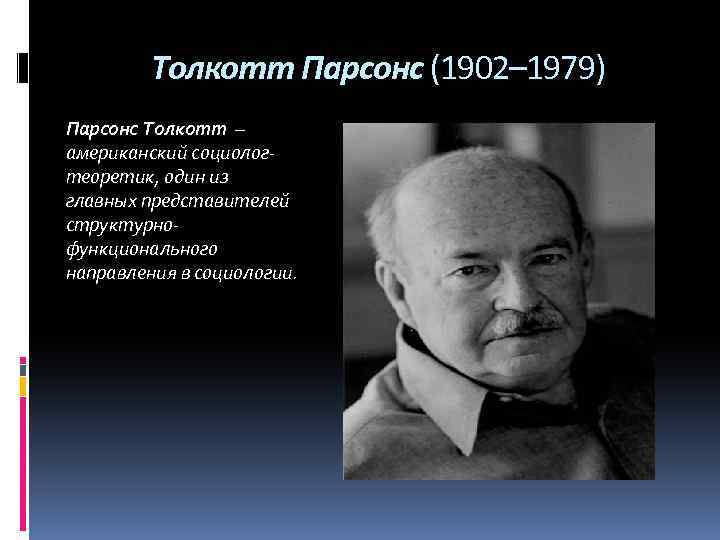 Толкотт Парсонс (1902–1979)

Парсонс Толкотт – американский социолог-теоретик, один из главных представителей структурно-функционального направления в социологии.